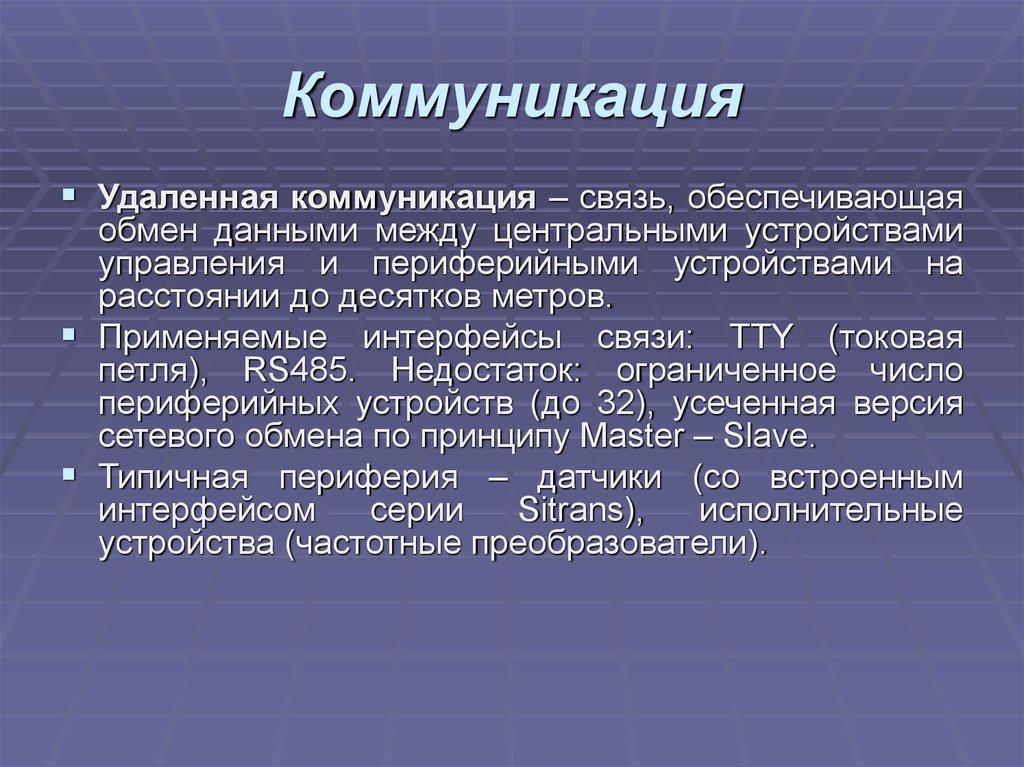 Коммуникация

▪ Удаленная коммуникация – связь, обеспечивающая обмен данными между центральными устройствами управления и периферийными устройствами на расстоянии до десятков метров.

▪ Применяемые интерфейсы связи: TTY (токовая петля), RS485. Недостаток: ограниченное число периферийных устройств (до 32), усеченная версия сетевого обмена по принципу Master – Slave.

▪ Типичная периферия – датчики (со встроенным интерфейсом серии Sitrans), исполнительные устройства (частотные преобразователи).